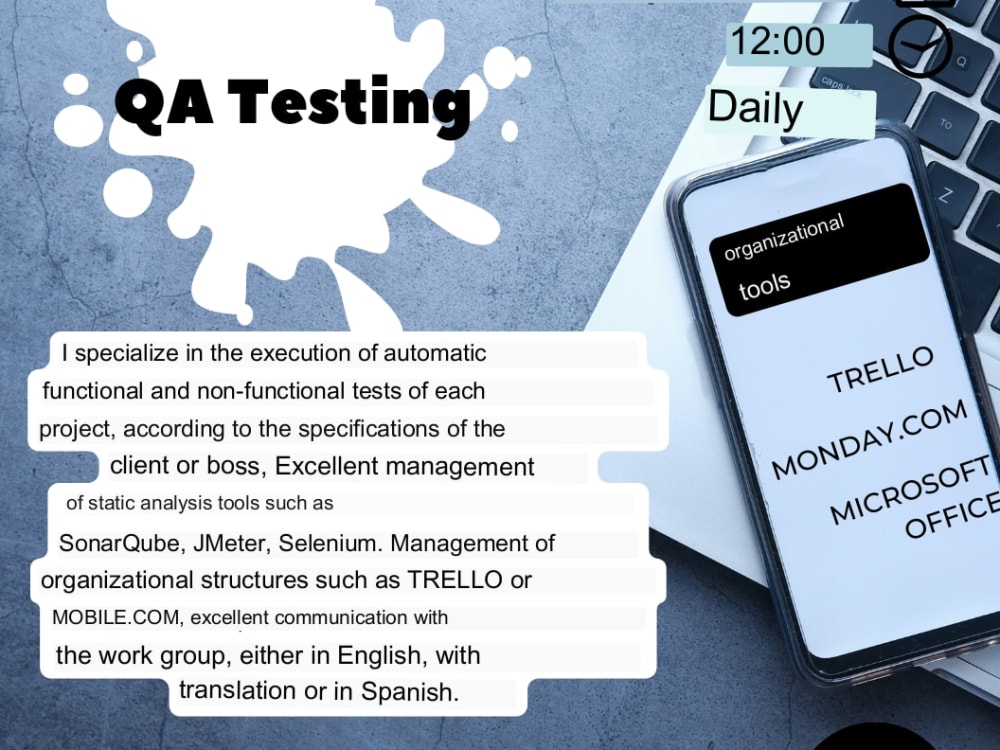 QA Testing

12:00

Daily

organizational tools

TRELLO

MONDAY.COM

MICROSOFT OFFICE

I specialize in the execution of automatic functional and non-functional tests of each project, according to the specifications of the client or boss, Excellent management of static analysis tools such as SonarQube, JMeter, Selenium. Management of organizational structures such as TRELLO or MOBILE.COM, excellent communication with the work group, either in English, with translation or in Spanish.